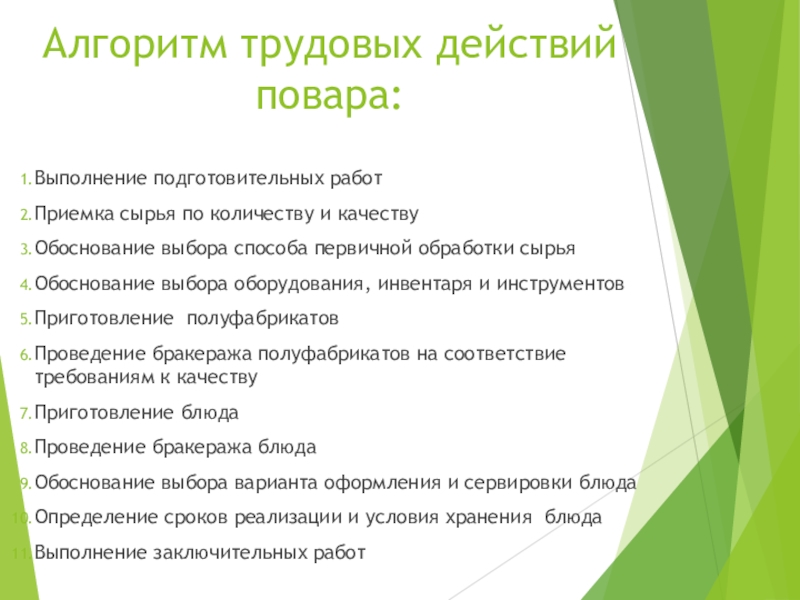 Алгоритм трудовых действий повара:

1. Выполнение подготовительных работ
2. Приемка сырья по количеству и качеству
3. Обоснование выбора способа первичной обработки сырья
4. Обоснование выбора оборудования, инвентаря и инструментов
5. Приготовление полуфабрикатов
6. Проведение бракеража полуфабрикатов на соответствие требованиям к качеству
7. Приготовление блюда
8. Проведение бракеража блюда
9. Обоснование выбора варианта оформления и сервировки блюда
10. Определение сроков реализации и условия хранения блюда
11. Выполнение заключительных работ